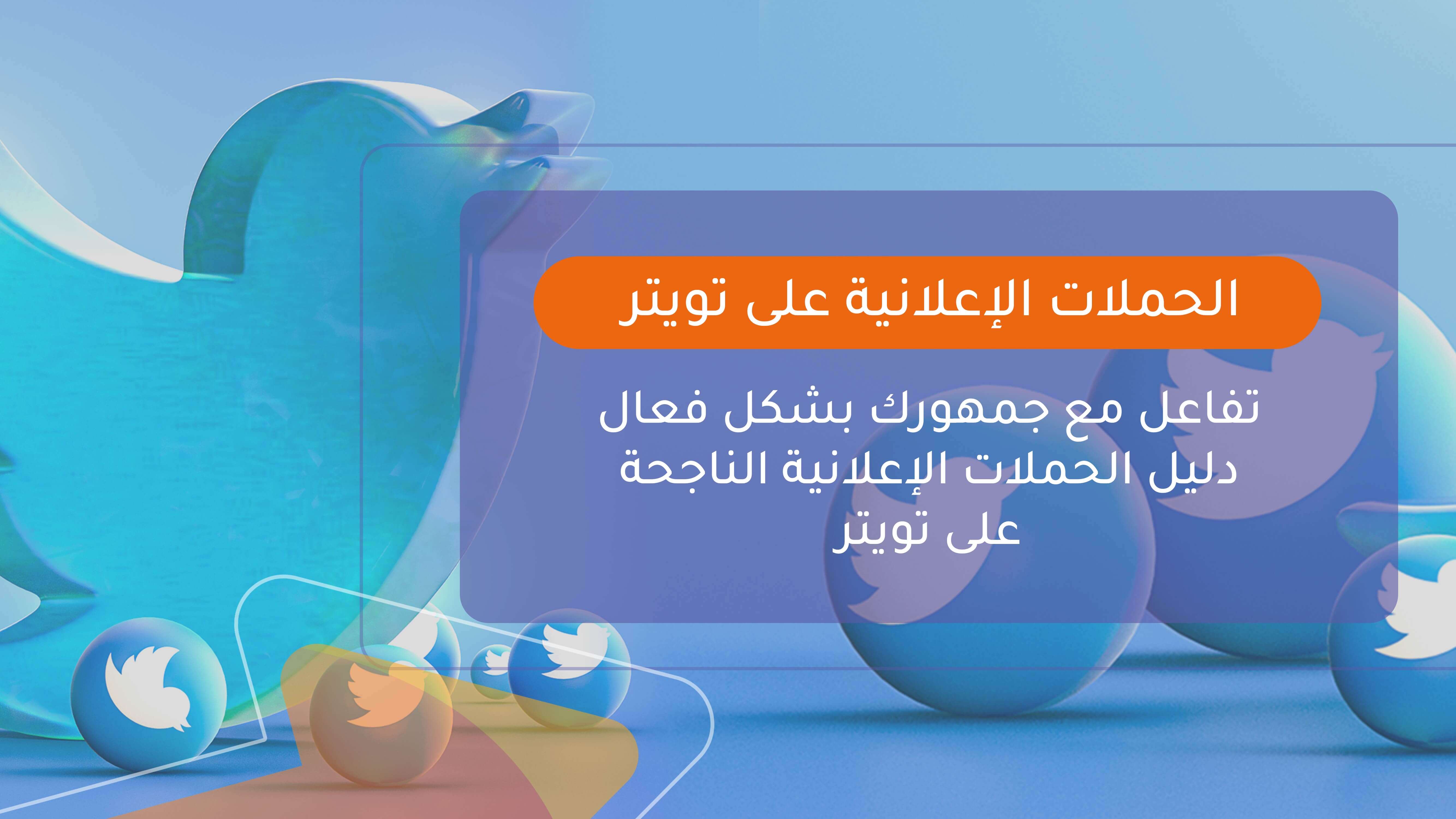 الحملات الإعلانية على تويتر

تفاعل مع جمهورك بشكل فعال دليل الحملات الإعلانية الناجحة على تويتر